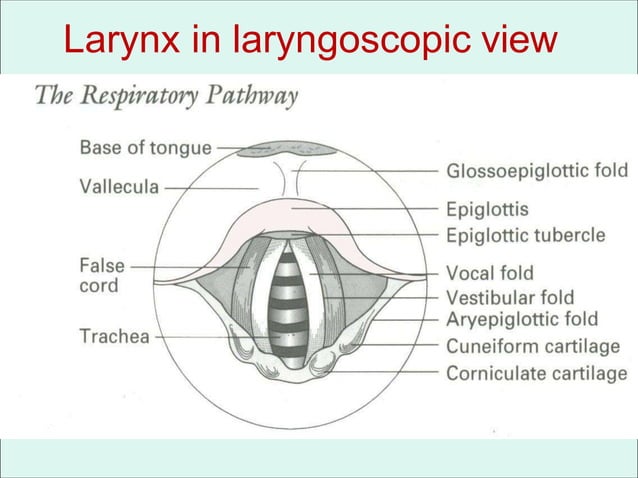 Larynx in laryngoscopic view

The Respiratory Pathway

Base of tongue
Vallecula
False cord
Trachea

Glossoepiglottic fold
Epiglottis
Epiglottic tubercle
Vocal fold
Vestibular fold
Aryepiglottic fold
Cuneiform cartilage
Corniculate cartilage